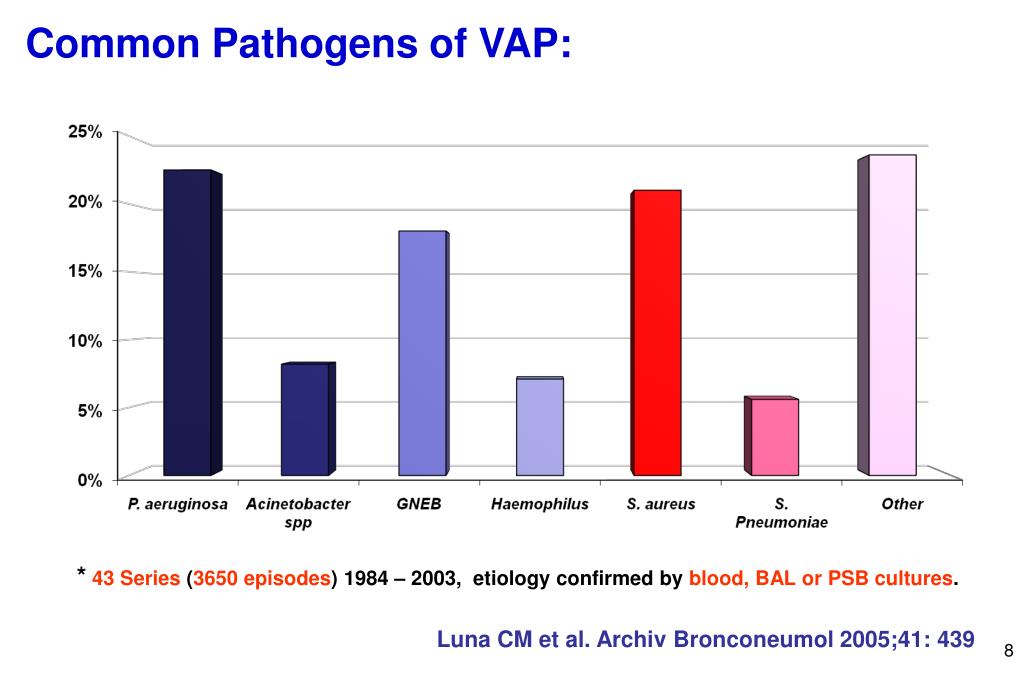 Common Pathogens of VAP:

25%
20%
15%
10%
5%
0%

P. aeruginosa
Acinetobacter spp
GNEB
Haemophilus
S. aureus
S. Pneumoniae
Other

* 43 Series (3650 episodes) 1984 – 2003, etiology confirmed by blood, BAL or PSB cultures.

Luna CM et al. Archiv Bronconeumol 2005;41: 439

8